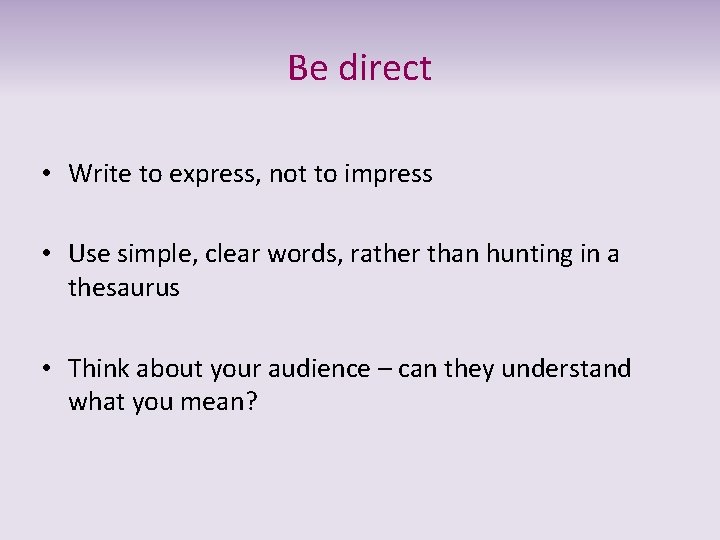 Be direct

• Write to express, not to impress

• Use simple, clear words, rather than hunting in a thesaurus

• Think about your audience – can they understand what you mean?